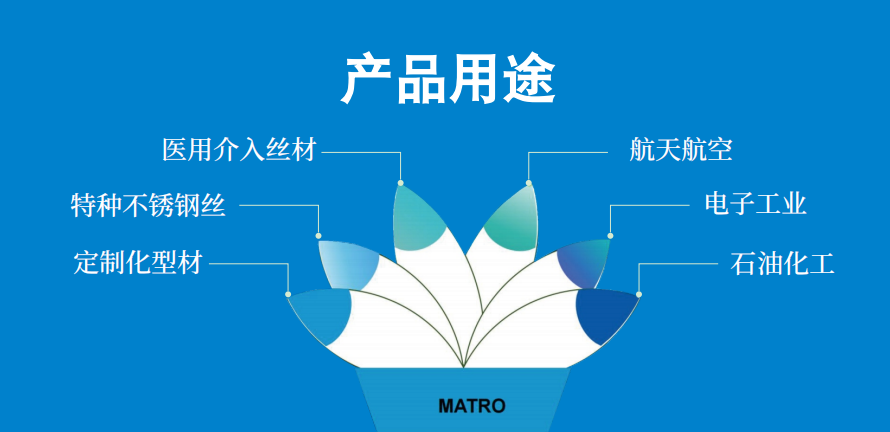 产品用途

医用介入丝材

特种不锈钢丝

定制化型材

航天航空

电子工业

石油化工

MATRO